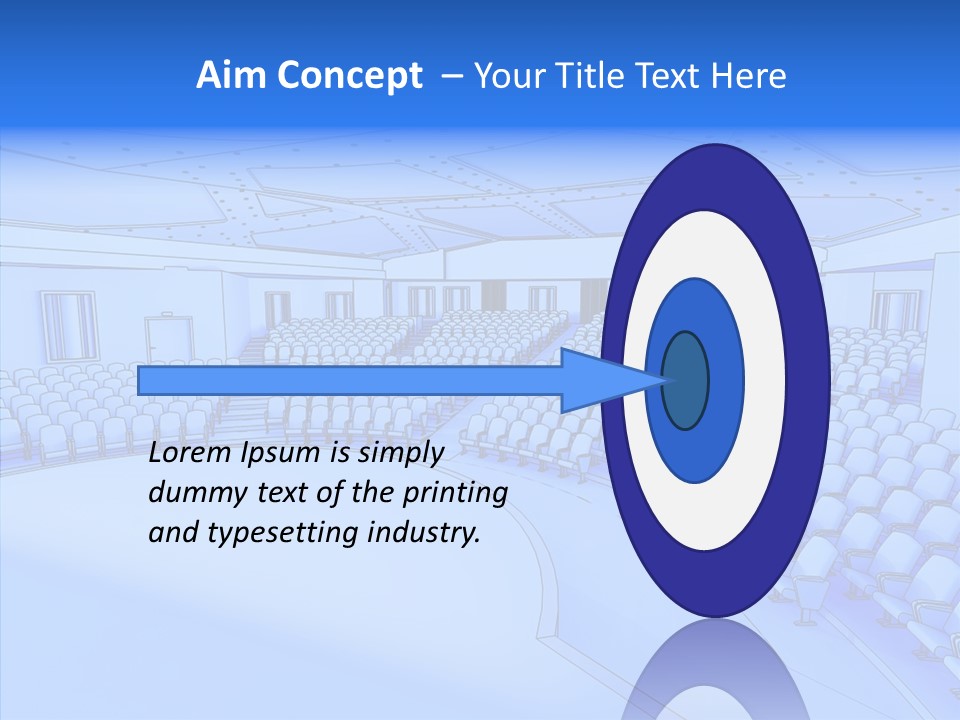 Aim Concept – Your Title Text Here

Lorem Ipsum is simply dummy text of the printing and typesetting industry.